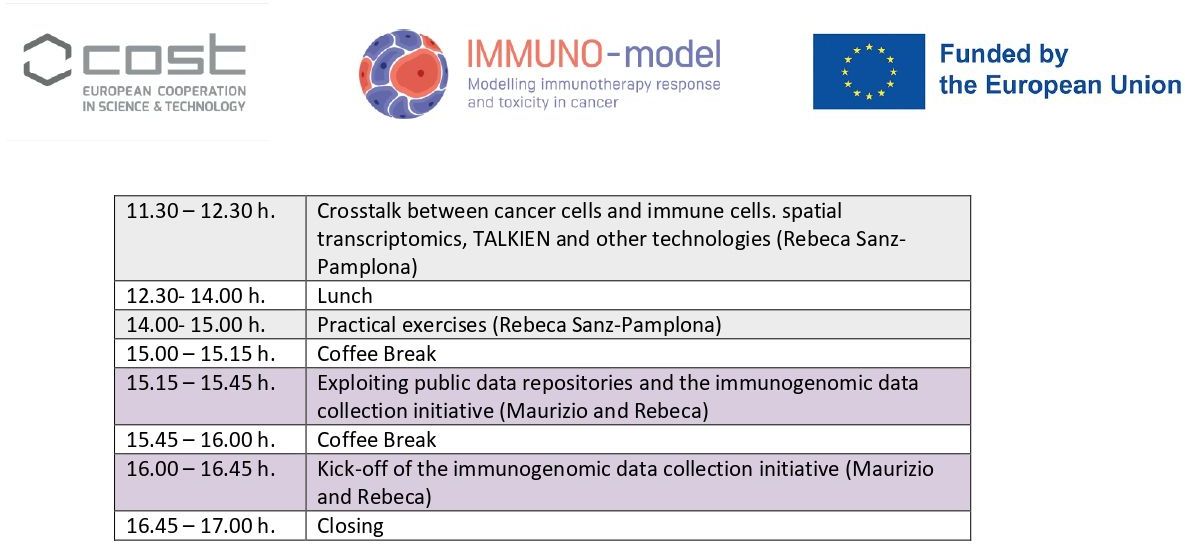 cost
EUROPEAN COOPERATION IN SCIENCE & TECHNOLOGY

IMMUNO-model
Modelling immunotherapy response and toxicity in cancer

Funded by the European Union

| 11.30 – 12.30 h. | Crosstalk between cancer cells and immune cells. spatial transcriptomics, TALKIEN and other technologies (Rebeca Sanz-Pamplona) |
|---|---|
| 12.30- 14.00 h. | Lunch |
| 14.00- 15.00 h. | Practical exercises (Rebeca Sanz-Pamplona) |
| 15.00 – 15.15 h. | Coffee Break |
| 15.15 – 15.45 h. | Exploiting public data repositories and the immunogenomic data collection initiative (Maurizio and Rebeca) |
| 15.45 – 16.00 h. | Coffee Break |
| 16.00 – 16.45 h. | Kick-off of the immunogenomic data collection initiative (Maurizio and Rebeca) |
| 16.45 – 17.00 h. | Closing |